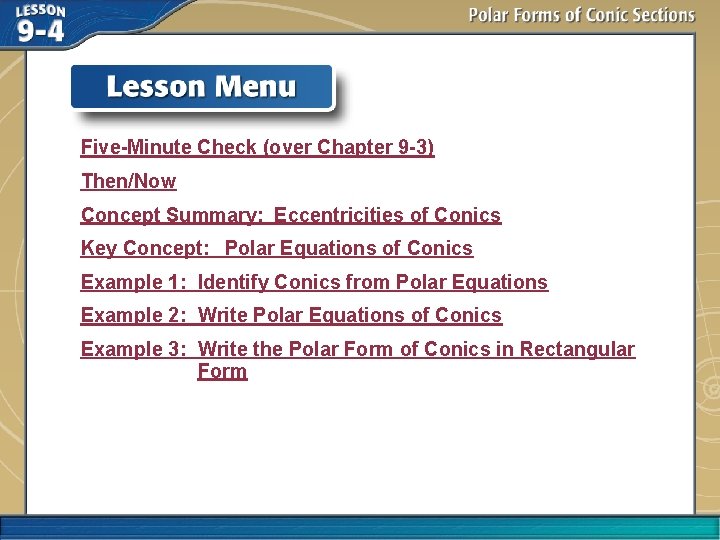 LESSON 9-4

Polar Forms of Conic Sections

Lesson Menu

Five-Minute Check (over Chapter 9-3)

Then/Now

Concept Summary: Eccentricities of Conics

Key Concept: Polar Equations of Conics

Example 1: Identify Conics from Polar Equations

Example 2: Write Polar Equations of Conics

Example 3: Write the Polar Form of Conics in Rectangular Form